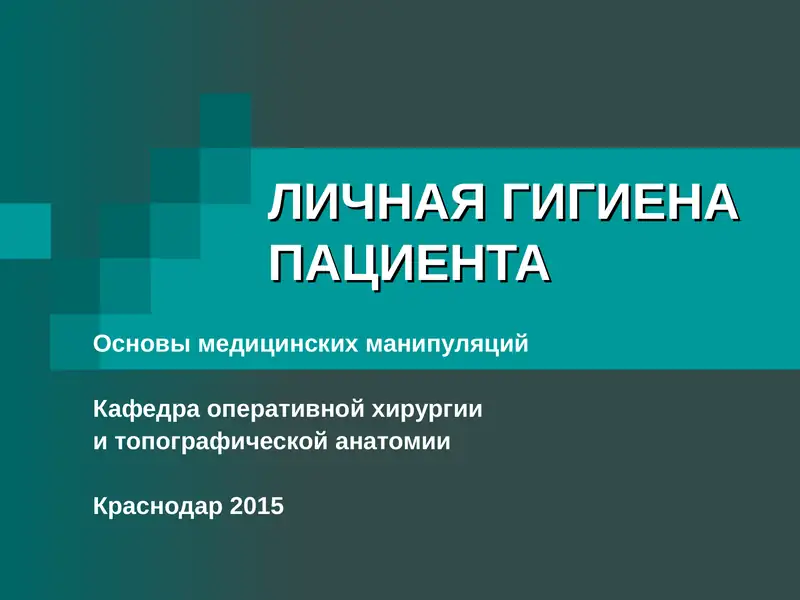 ЛИЧНАЯ ГИГИЕНА ПАЦИЕНТА

Основы медицинских манипуляций

Кафедра оперативной хирургии
и топографической анатомии

Краснодар 2015